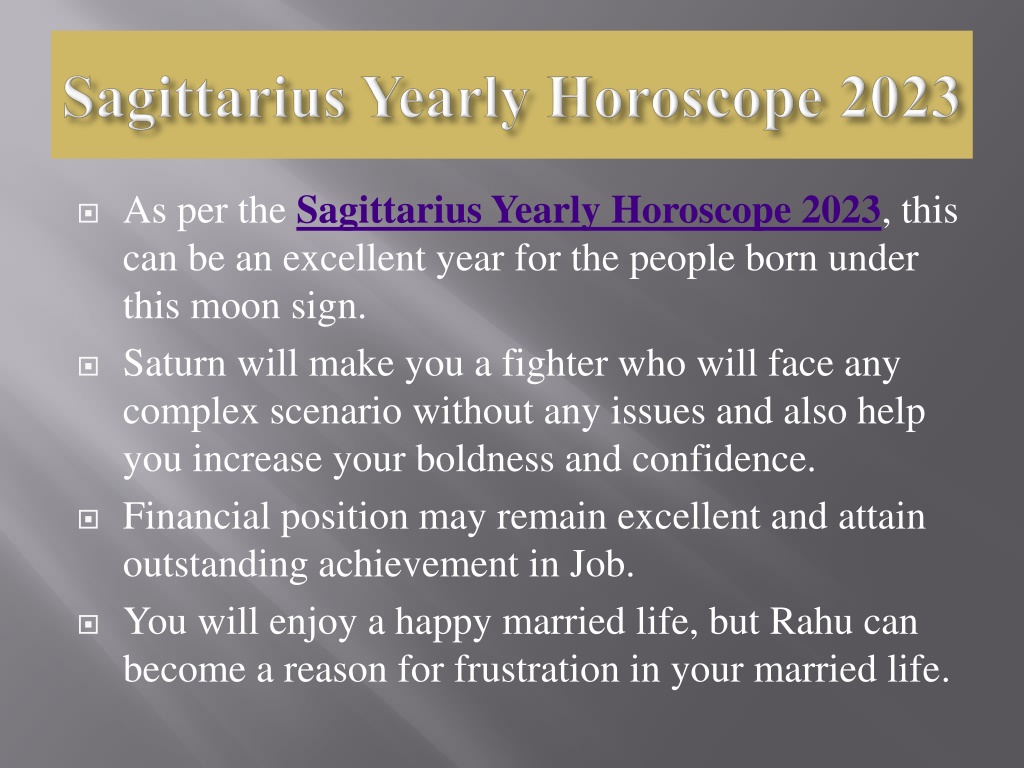 Sagittarius Yearly Horoscope 2023

As per the Sagittarius Yearly Horoscope 2023, this can be an excellent year for the people born under this moon sign.

Saturn will make you a fighter who will face any complex scenario without any issues and also help you increase your boldness and confidence.

Financial position may remain excellent and attain outstanding achievement in Job.

You will enjoy a happy married life, but Rahu can become a reason for frustration in your married life.